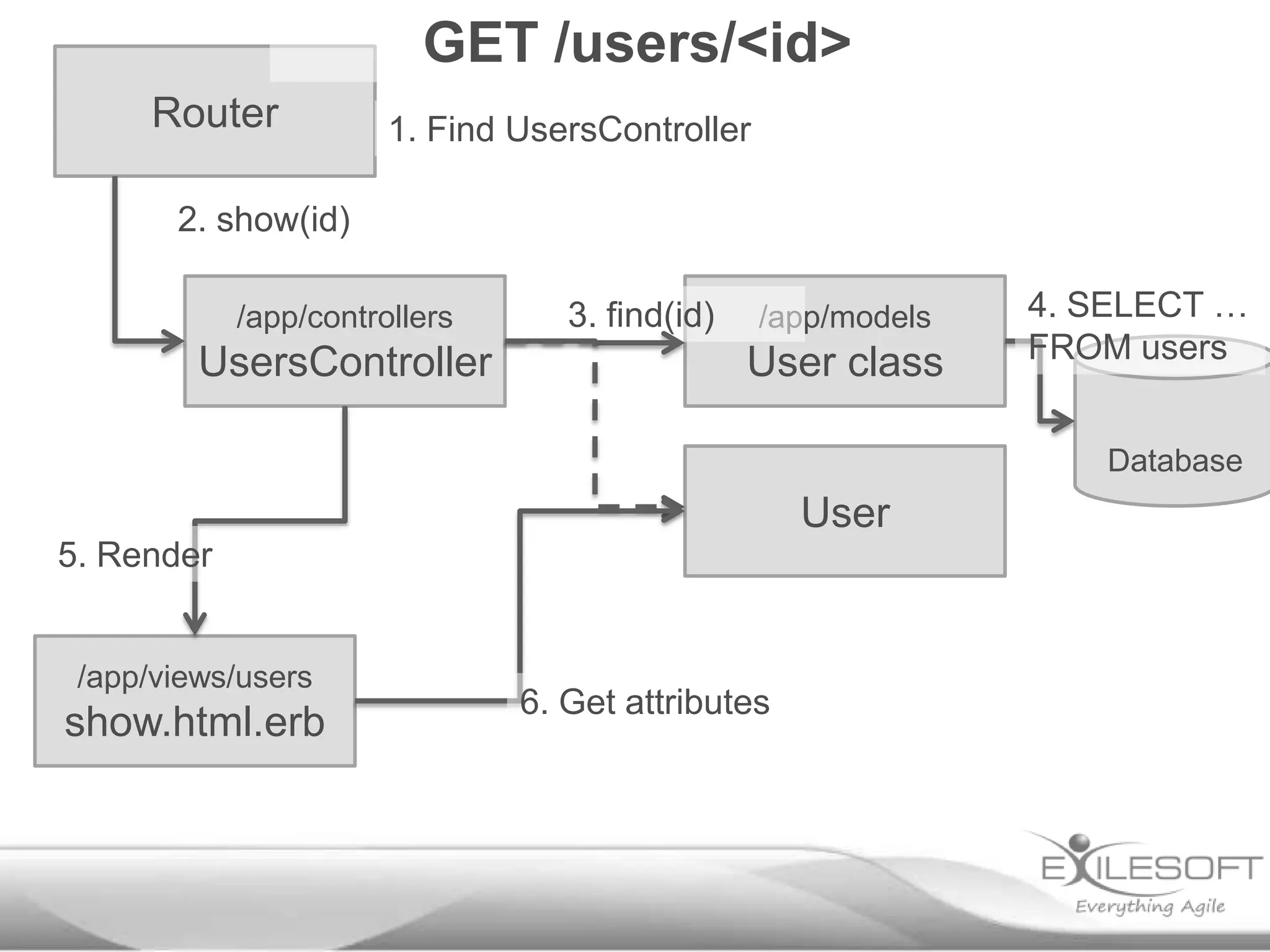 GET /users/<id>

Router

1. Find UsersController

2. show(id)

/app/controllers
UsersController

3. find(id)

/app/models
User class

4. SELECT … FROM users

Database

User

5. Render

/app/views/users
show.html.erb

6. Get attributes

EXILESOFT
Everything Agile